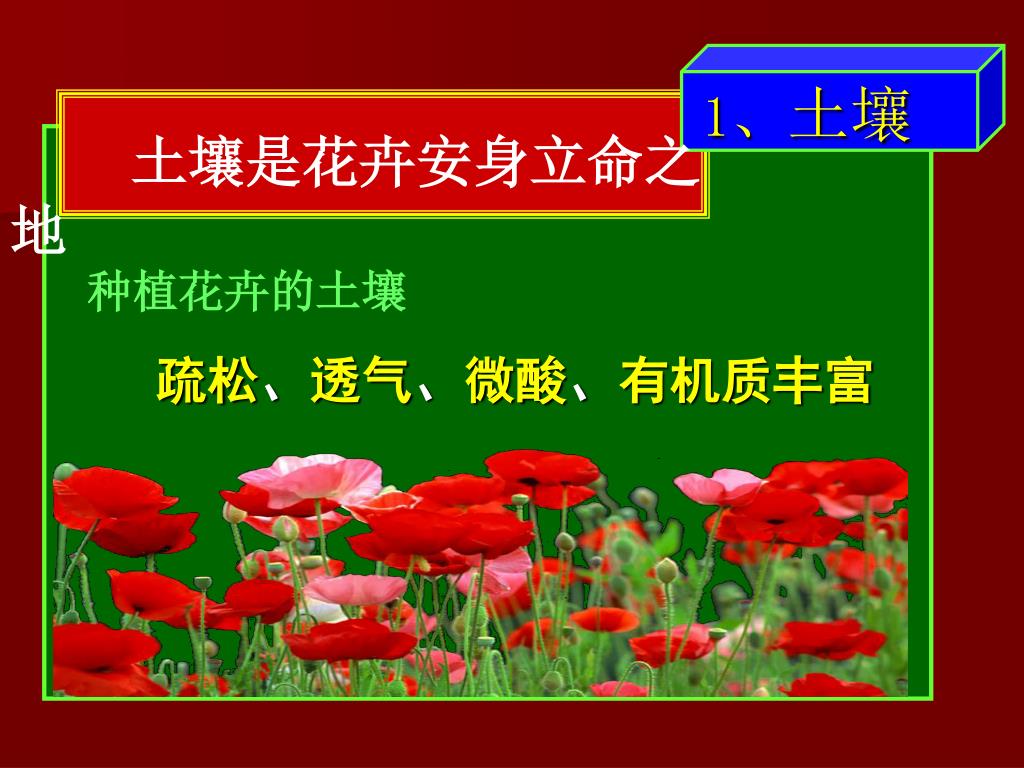 1、土壤

土壤是花卉安身立命之地

种植花卉的土壤

疏松、透气、微酸、有机质丰富